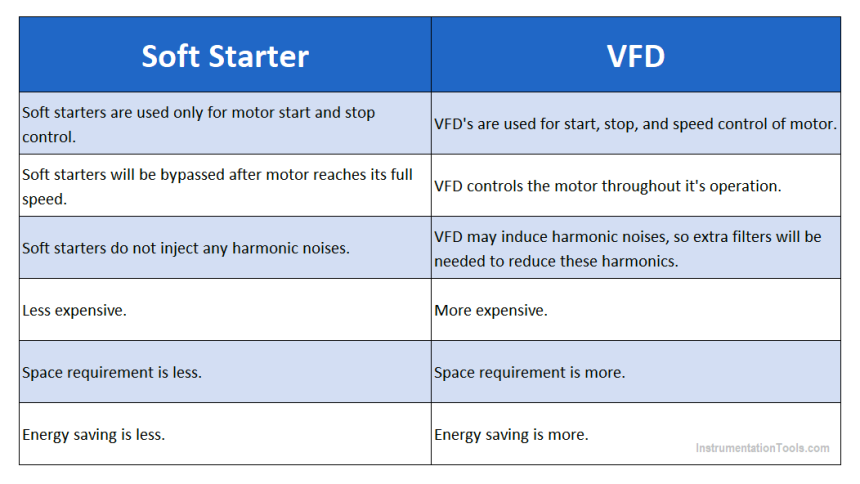 | Soft Starter | VFD |
|---|---|
| Soft starters are used only for motor start and stop control. | VFD's are used for start, stop, and speed control of motor. |
| Soft starters will be bypassed after motor reaches its full speed. | VFD controls the motor throughout it's operation. |
| Soft starters do not inject any harmonic noises. | VFD may induce harmonic noises, so extra filters will be needed to reduce these harmonics. |
| Less expensive. | More expensive. |
| Space requirement is less. | Space requirement is more. |
| Energy saving is less. | Energy saving is more. |

InstrumentationTools.com